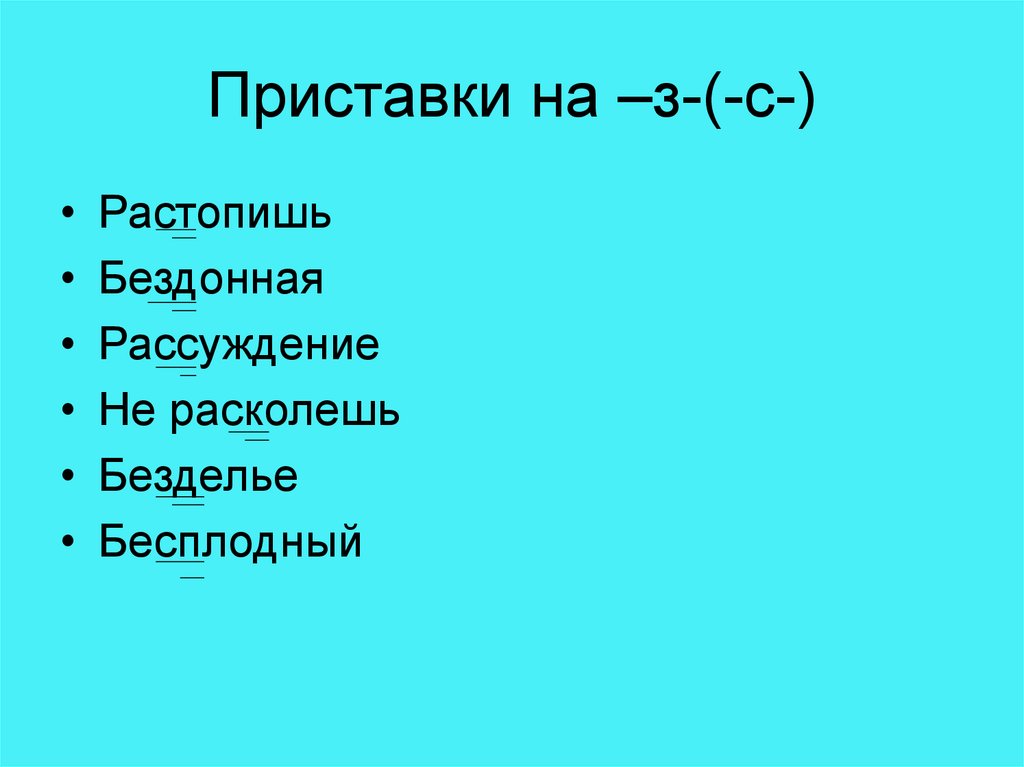 Приставки на –з-(-с-)

• Растопишь
• Бездонная
• Рассуждение
• Не расколешь
• Безделье
• Бесплодный